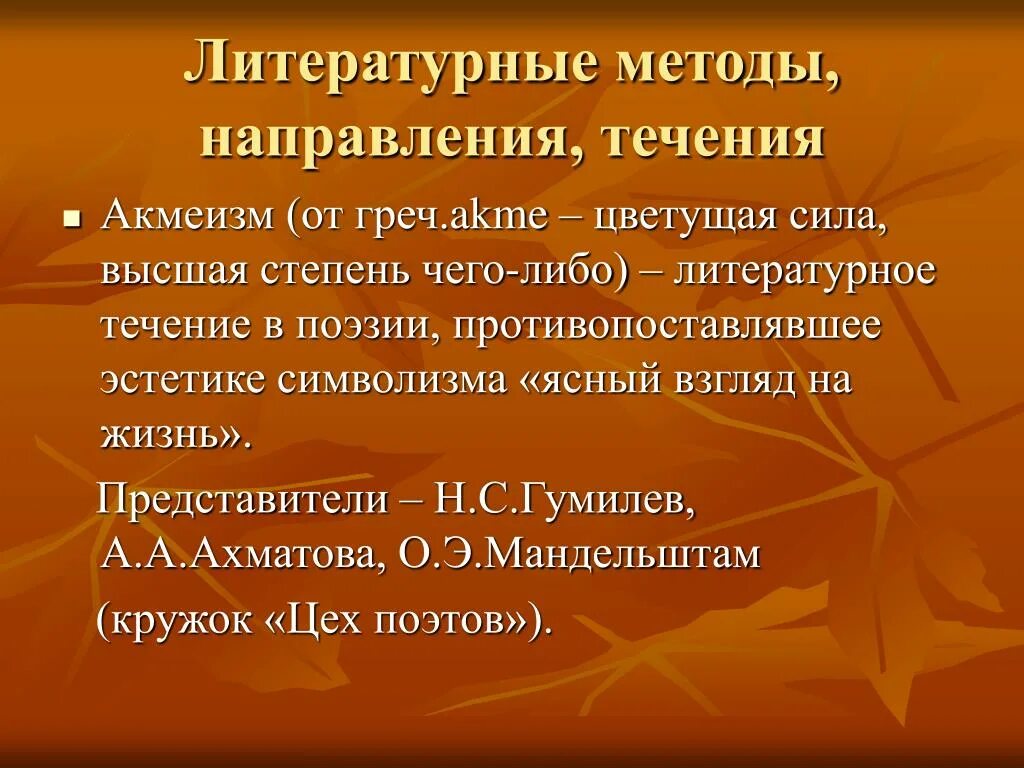 Литературные методы, направления, течения

Акмеизм (от греч.akme – цветущая сила, высшая степень чего-либо) – литературное течение в поэзии, противопоставлявшее эстетике символизма «ясный взгляд на жизнь».

Представители – Н.С.Гумилев, А.А.Ахматова, О.Э.Мандельштам

(кружок «Цех поэтов»).